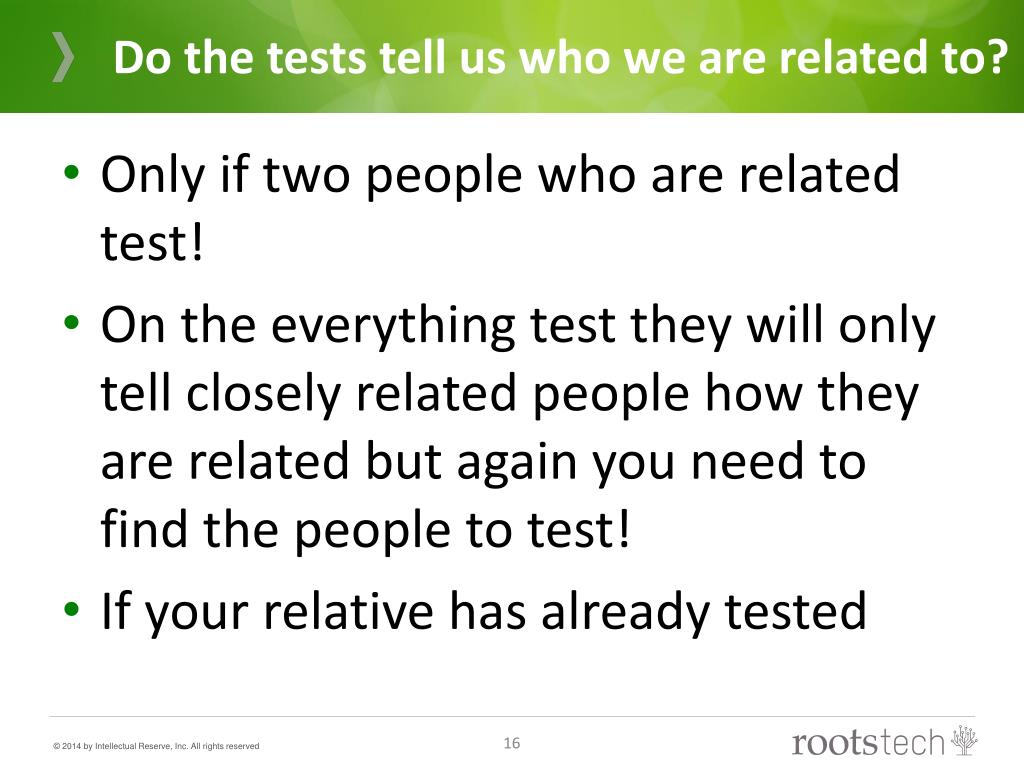 Do the tests tell us who we are related to?

• Only if two people who are related test!

• On the everything test they will only tell closely related people how they are related but again you need to find the people to test!

• If your relative has already tested

© 2014 by Intellectual Reserve, Inc. All rights reserved

16

rootstech